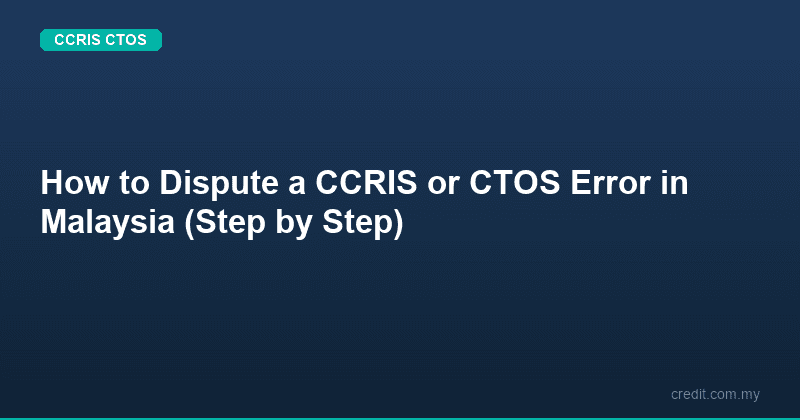 CCRIS CTOS

How to Dispute a CCRIS or CTOS Error in Malaysia (Step by Step)

credit.com.my